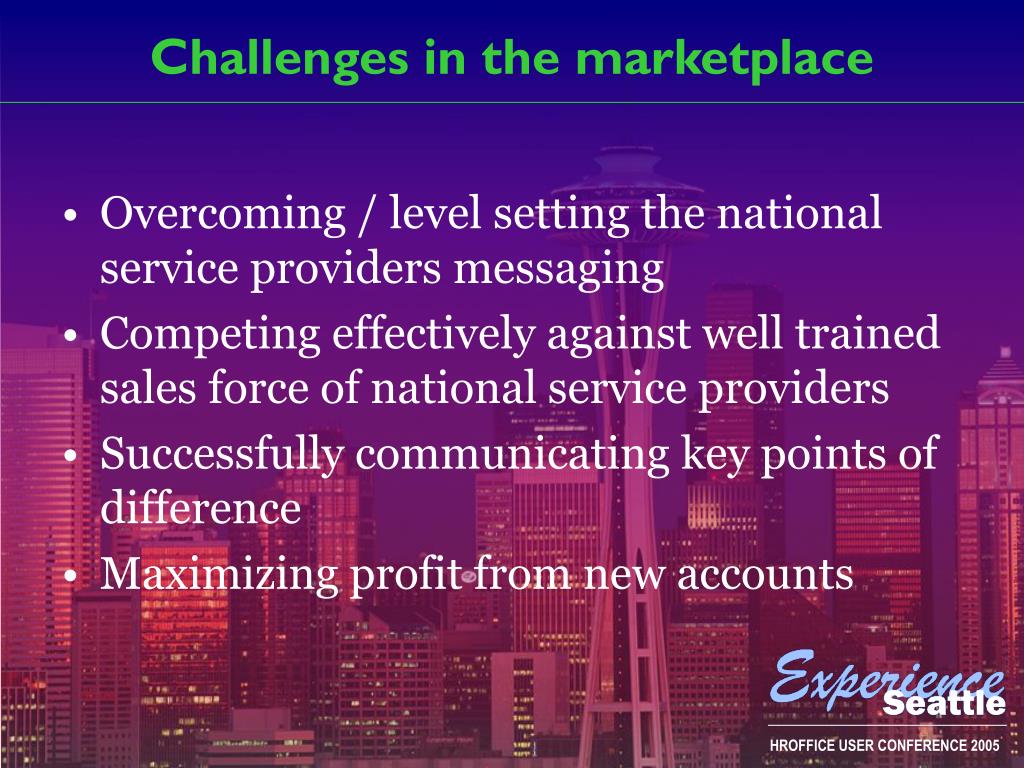 Challenges in the marketplace

• Overcoming / level setting the national service providers messaging
• Competing effectively against well trained sales force of national service providers
• Successfully communicating key points of difference
• Maximizing profit from new accounts

Experience Seattle
HROFFICE USER CONFERENCE 2005